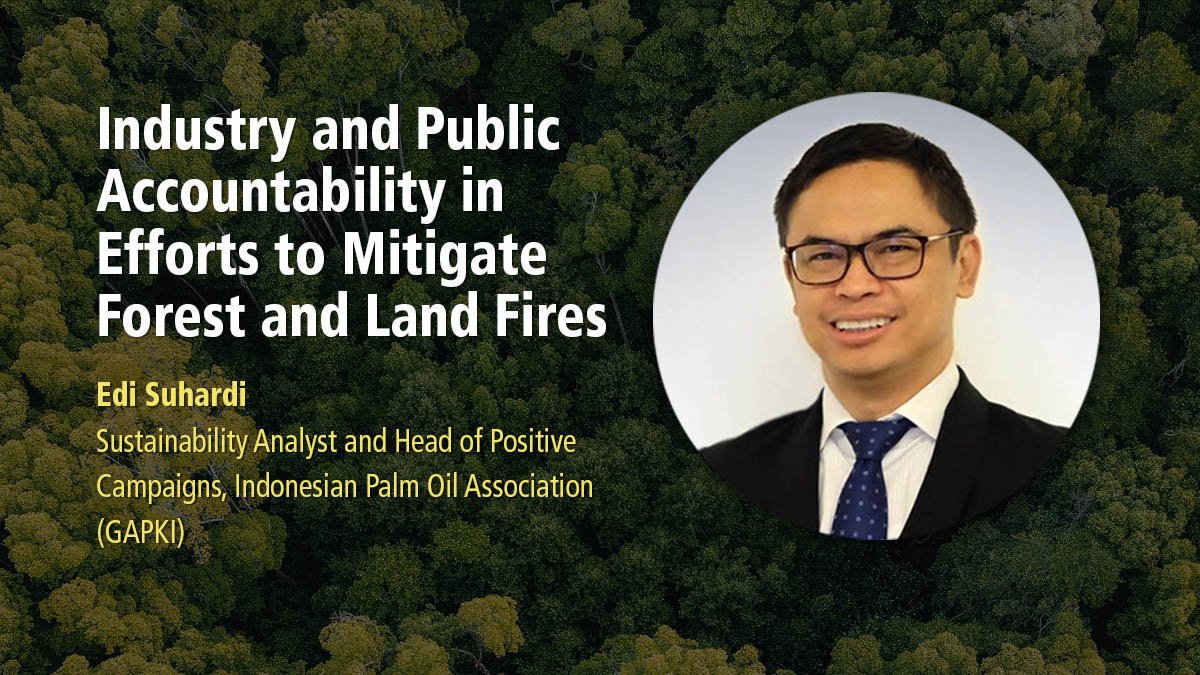 Industry and Public Accountability in Efforts to Mitigate Forest and Land Fires

Edi Suhardi

Sustainability Analyst and Head of Positive Campaigns, Indonesian Palm Oil Association (GAPKI)